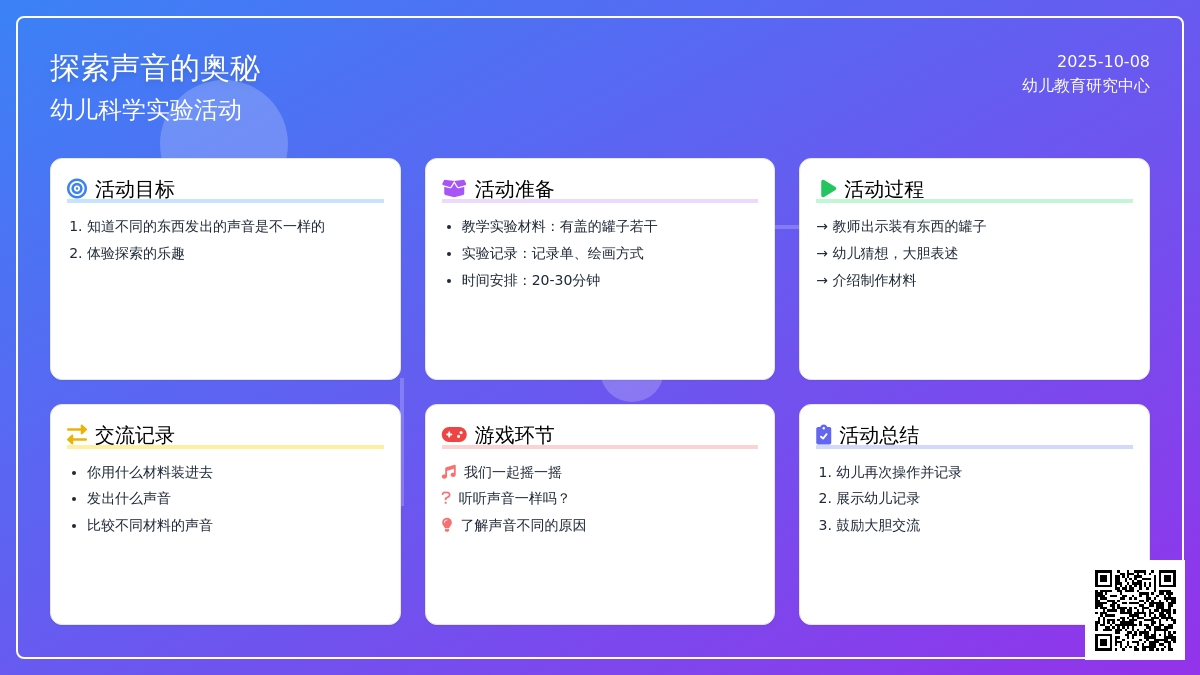 探索声音的奥秘
幼儿科学实验活动

2025-10-08
幼儿教育研究中心

活动目标
1. 知道不同的东西发出的声音是不一样的
2. 体验探索的乐趣

活动准备
• 教学实验材料：有盖的罐子若干
• 实验记录：记录单、绘画方式
• 时间安排：20-30分钟

活动过程
→ 教师出示装有东西的罐子
→ 幼儿猜想，大胆表述
→ 介绍制作材料

交流记录
• 你用什么材料装进去
• 发出什么声音
• 比较不同材料的声音

游戏环节
我们一起摇一摇
? 听听声音一样吗？
了解声音不同的原因

活动总结
1. 幼儿再次操作并记录
2. 展示幼儿记录
3. 鼓励大胆交流